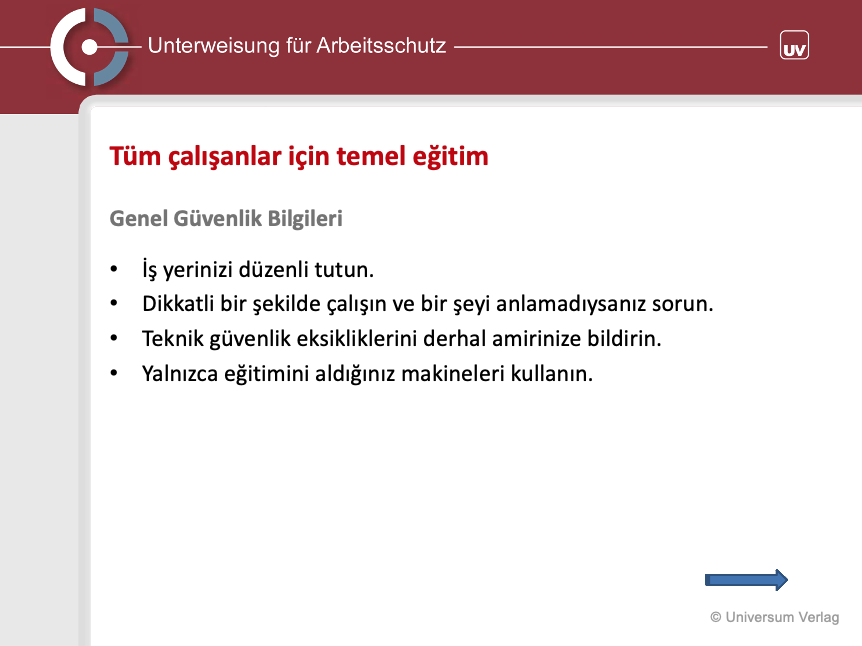 Unterweisung für Arbeitsschutz

UV

Tüm çalışanlar için temel eğitim

Genel Güvenlik Bilgileri

• İş yerinizi düzenli tutun.
• Dikkatli bir şekilde çalışın ve bir şeyi anlamadıysanız sorun.
• Teknik güvenlik eksikliklerini derhal amirinize bildirin.
• Yalnızca eğitimini aldığınız makineleri kullanın.

© Universum Verlag